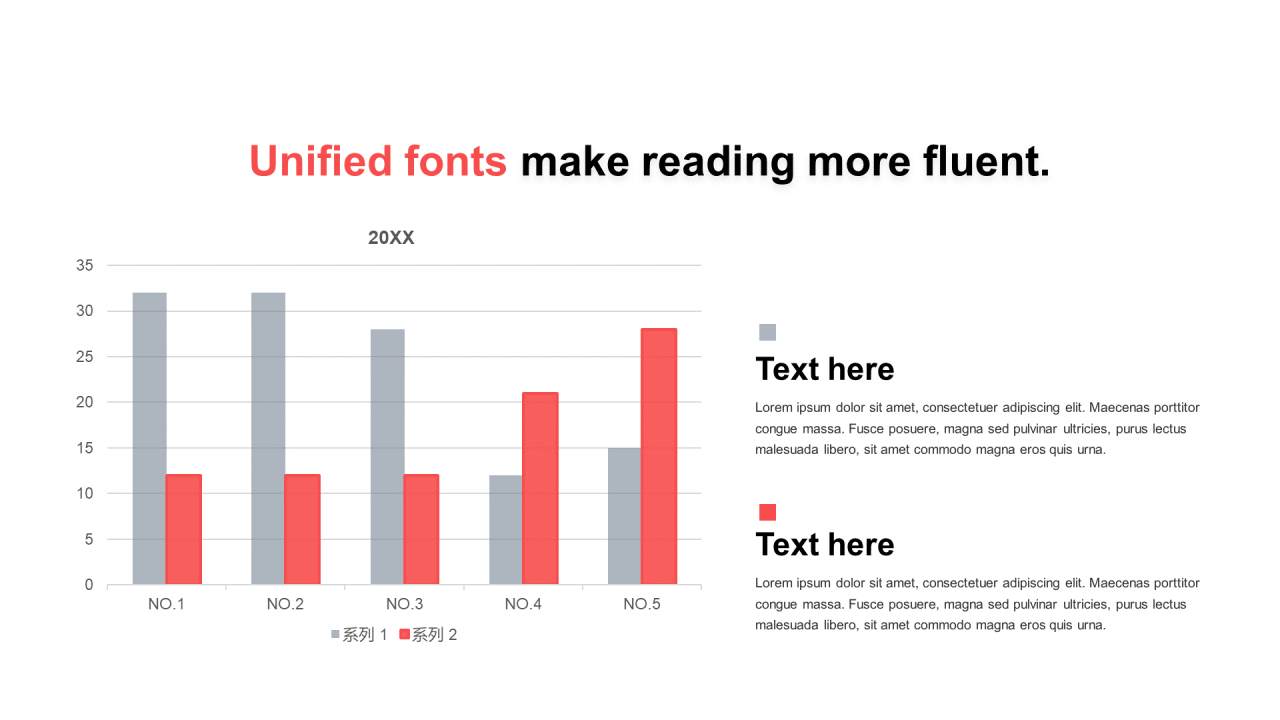 Unified fonts make reading more fluent.

20XX

35
30
25
20
15
10
5
0

NO.1 NO.2 NO.3 NO.4 NO.5

系列 1 系列 2

Text here

Lorem ipsum dolor sit amet, consectetuer adipiscing elit. Maecenas porttitor congue massa. Fusce posuere, magna sed pulvinar ultricies, purus lectus malesuada libero, sit amet commodo magna eros quis urna.

Text here

Lorem ipsum dolor sit amet, consectetuer adipiscing elit. Maecenas porttitor congue massa. Fusce posuere, magna sed pulvinar ultricies, purus lectus malesuada libero, sit amet commodo magna eros quis urna.